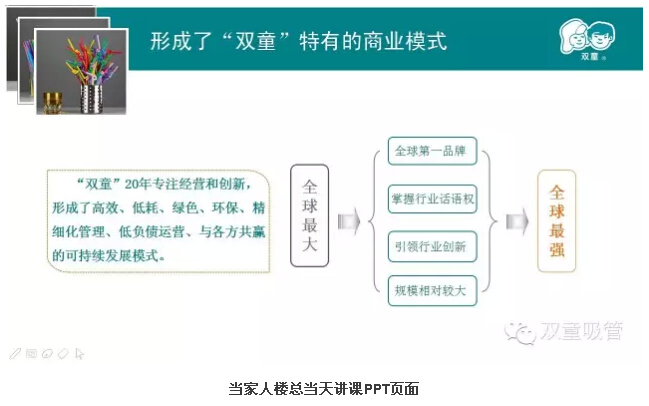 形成了“双童”特有的商业模式

双童

“双童”20年专注经营和创新，形成了高效、低耗、绿色、环保、精细化管理、低负债运营、与各方共赢的可持续发展模式。

全球最大

全球第一品牌

掌握行业话语权

引领行业创新

规模相对较大

全球最强

双童吸管

当家人楼总当天讲课PPT页面